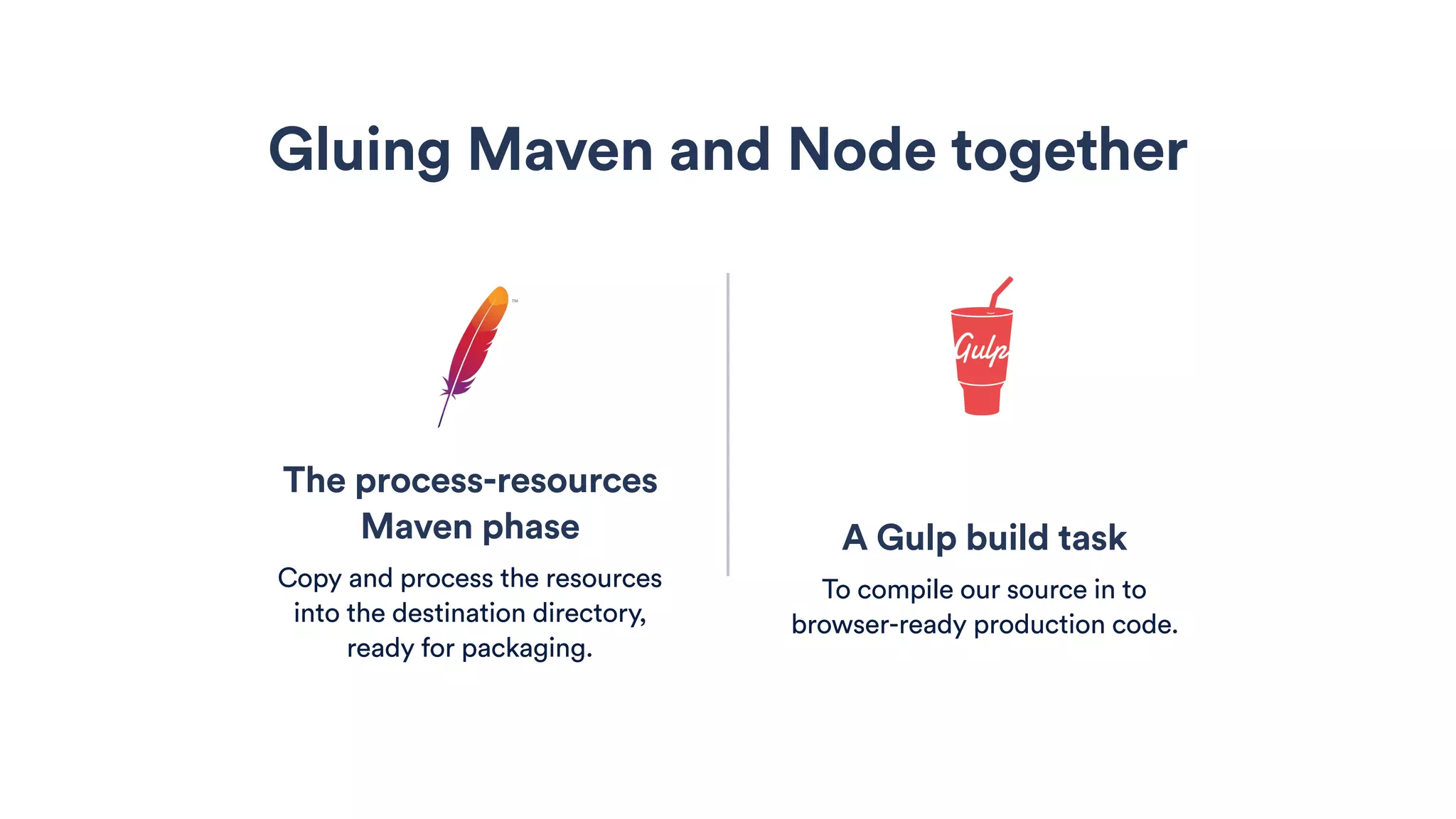 Gluing Maven and Node together

™

The process-resources Maven phase

Copy and process the resources into the destination directory, ready for packaging.

Gulp

A Gulp build task

To compile our source in to browser-ready production code.